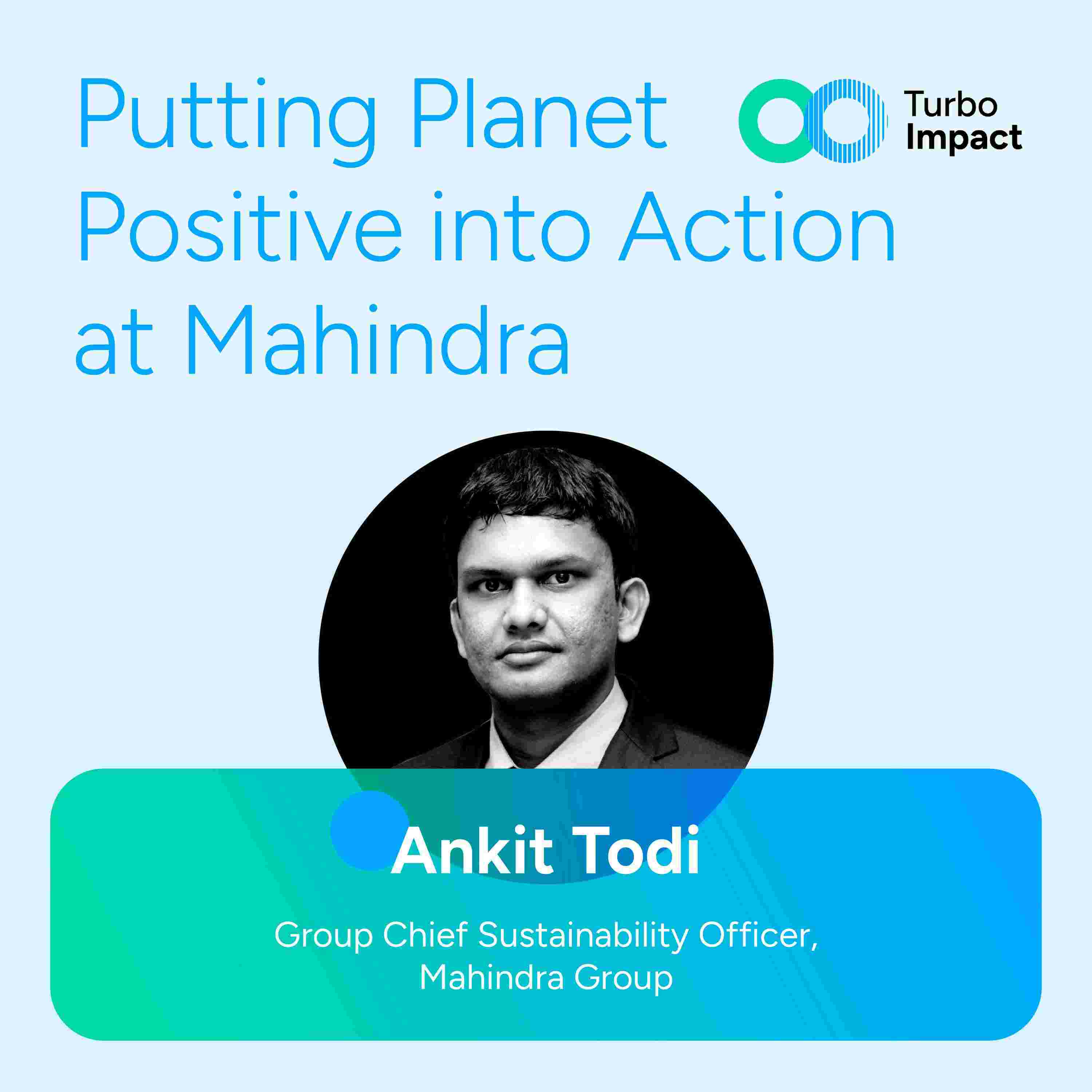 Putting Planet Positive into Action at Mahindra

Turbo Impact

Ankit Todi

Group Chief Sustainability Officer, Mahindra Group